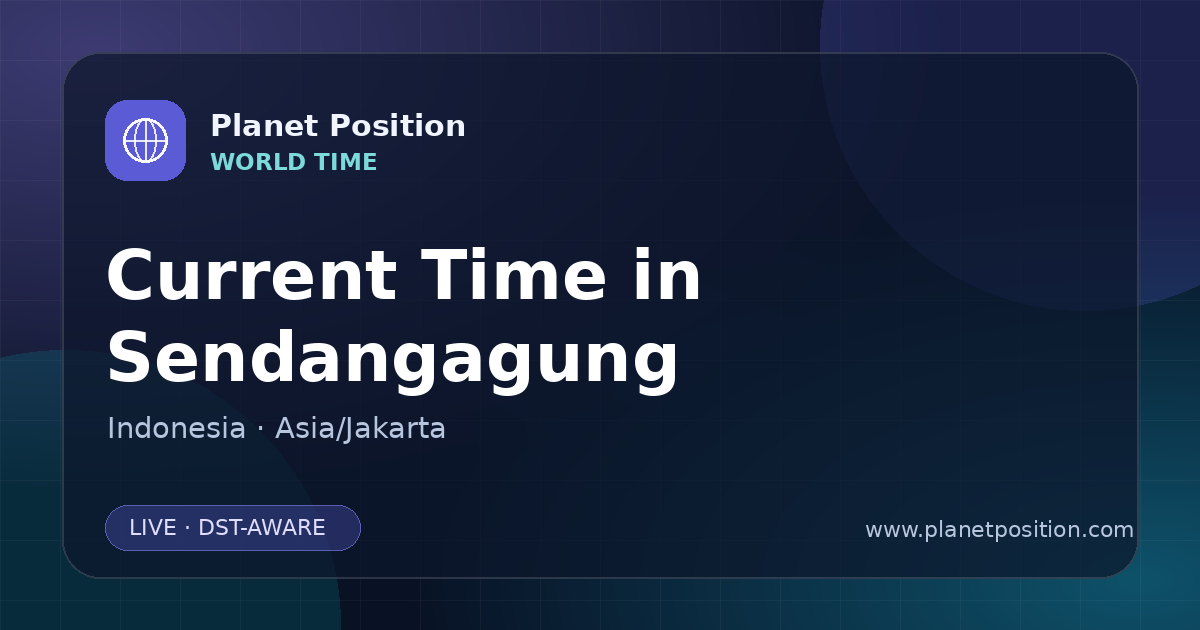 Planet Position
WORLD TIME

Current Time in Sendangagung

Indonesia · Asia/Jakarta

LIVE · DST-AWARE

www.planetposition.com